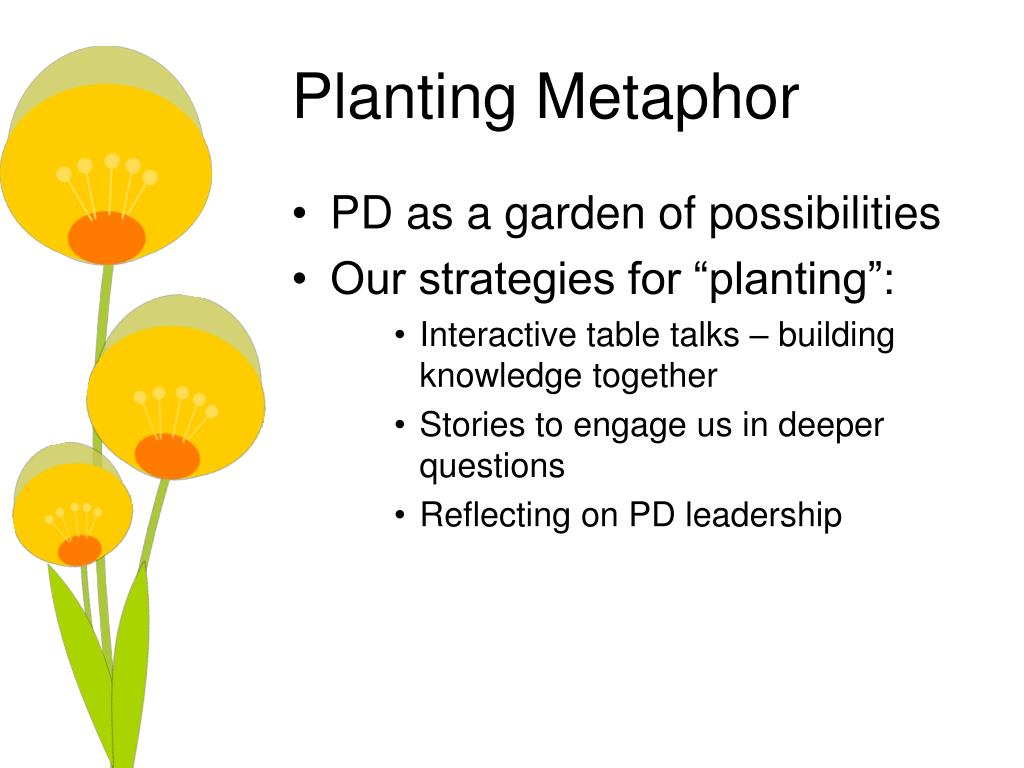 Planting Metaphor

• PD as a garden of possibilities
• Our strategies for “planting”:
  • Interactive table talks – building knowledge together
  • Stories to engage us in deeper questions
  • Reflecting on PD leadership